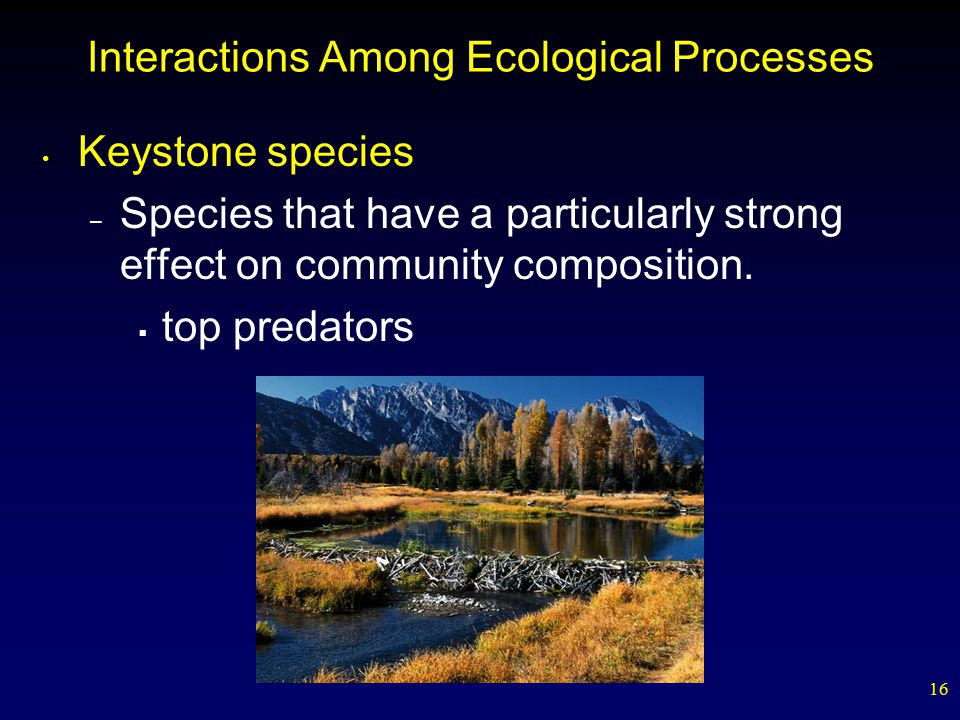 Interactions Among Ecological Processes

• Keystone species

– Species that have a particularly strong effect on community composition.

▪ top predators

16